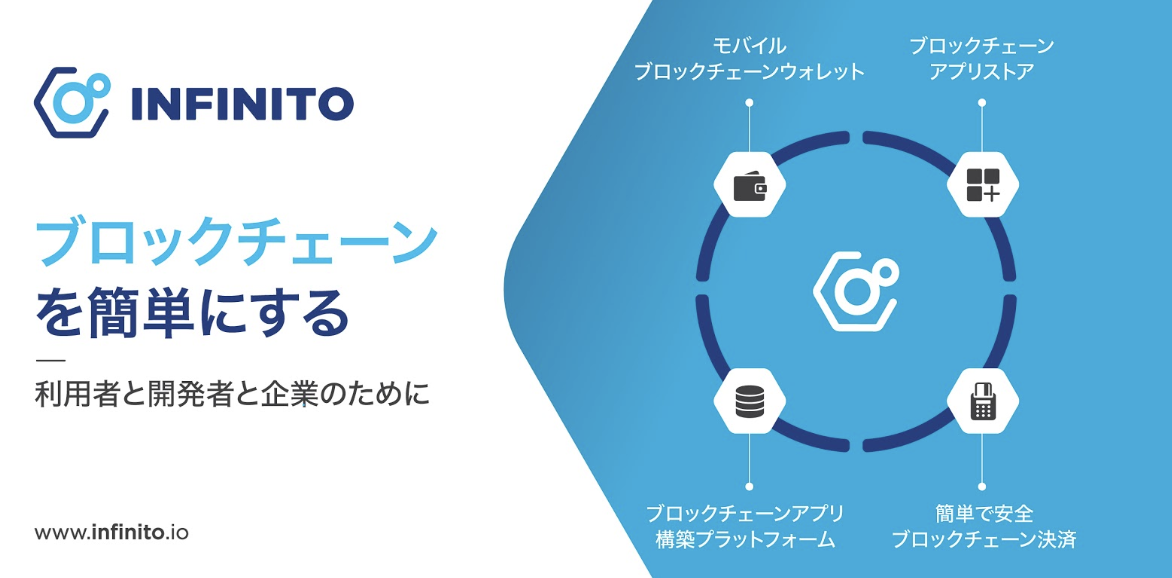 INFINITO

ブロックチェーン
を簡単にする

利用者と開発者と企業のために

www.infinito.io

モバイル
ブロックチェーンウォレット

ブロックチェーン
アプリストア

ブロックチェーンアプリ
構築プラットフォーム

簡単で安全
ブロックチェーン決済